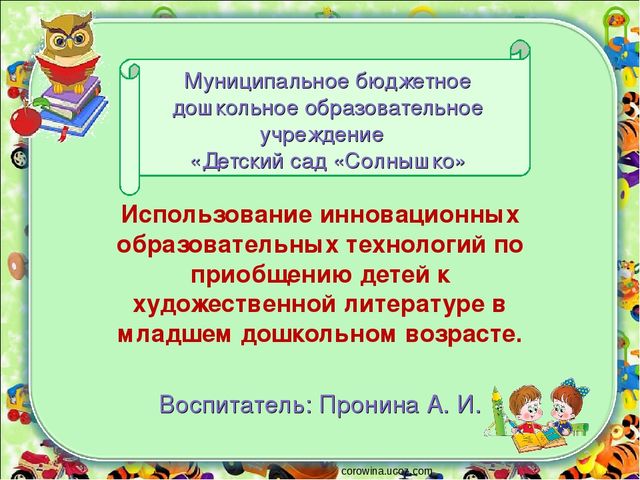 Муниципальное бюджетное дошкольное образовательное учреждение «Детский сад «Солнышко»

Использование инновационных образовательных технологий по приобщению детей к художественной литературе в младшем дошкольном возрасте.

Воспитатель: Пронина А. И.

corowina.ucoz.com